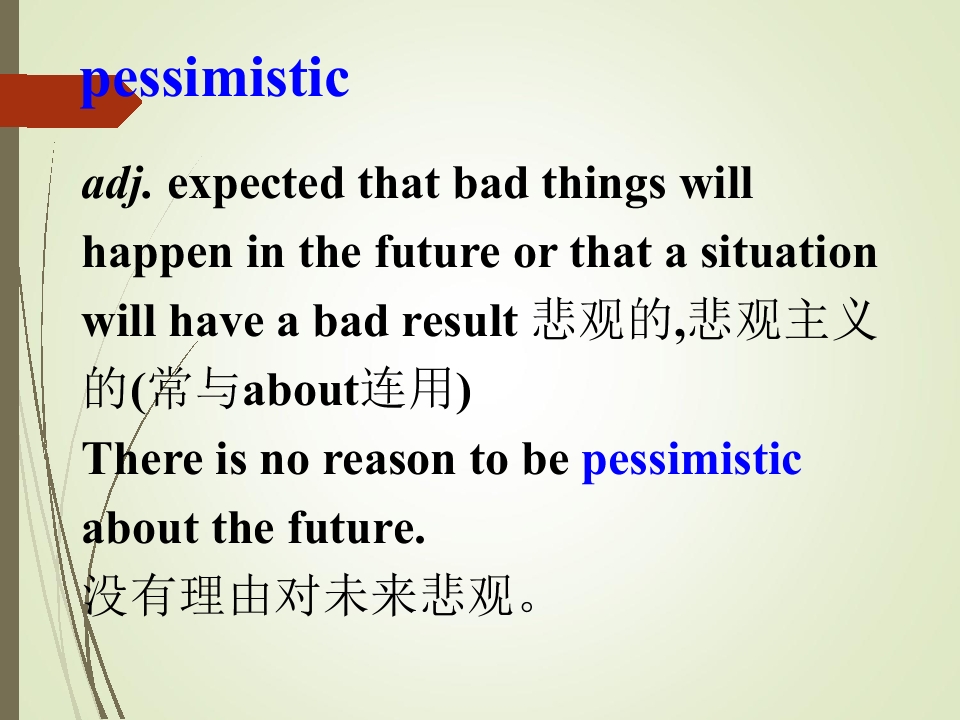 pessimistic

adj. expected that bad things will happen in the future or that a situation will have a bad result 悲观的,悲观主义的(常与about连用)

There is no reason to be pessimistic about the future.

没有理由对未来悲观。